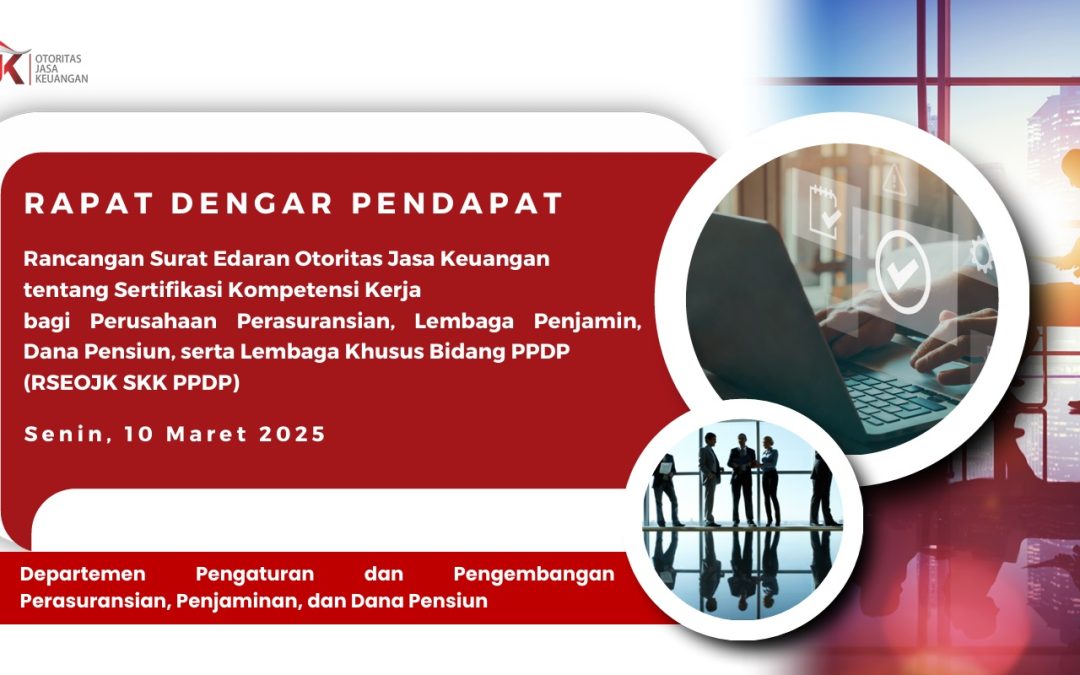 OTORITAS JASA KEUANGAN

RAPAT DENGAR PENDAPAT

Rancangan Surat Edaran Otoritas Jasa Keuangan tentang Sertifikasi Kompetensi Kerja bagi Perusahaan Perasuransian, Lembaga Penjamin, Dana Pensiun, serta Lembaga Khusus Bidang PPDP (RSEOJK SKK PPDP)

Senin, 10 Maret 2025

Departemen Pengaturan dan Pengembangan Perasuransian, Penjaminan, dan Dana Pensiun